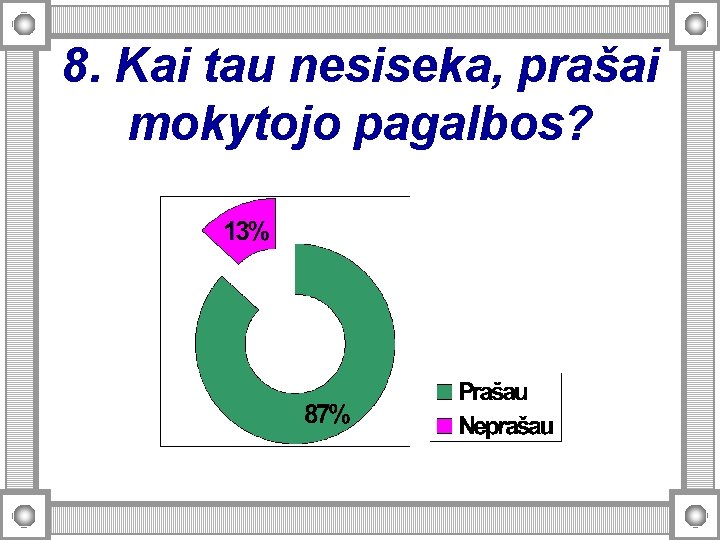 8. Kai tau nesiseka, prašai mokytojo pagalbos?

13%

87%

Prašau
Neprašau